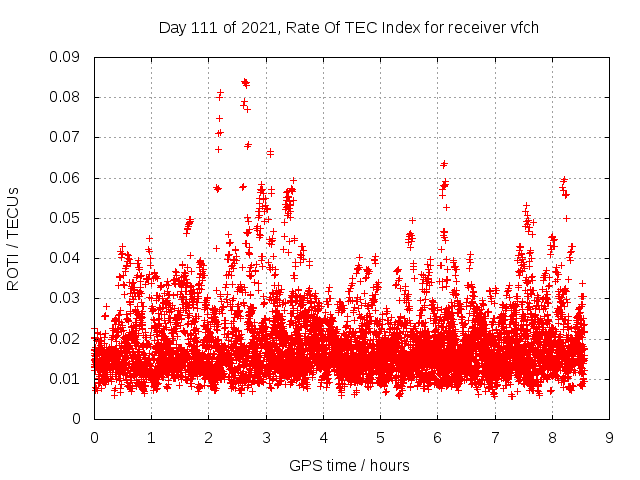 Day 111 of 2021, Rate Of TEC Index for receiver vfch

ROTI / TECUs

0.09
0.08
0.07
0.06
0.05
0.04
0.03
0.02
0.01
0

0 1 2 3 4 5 6 7 8 9

GPS time / hours